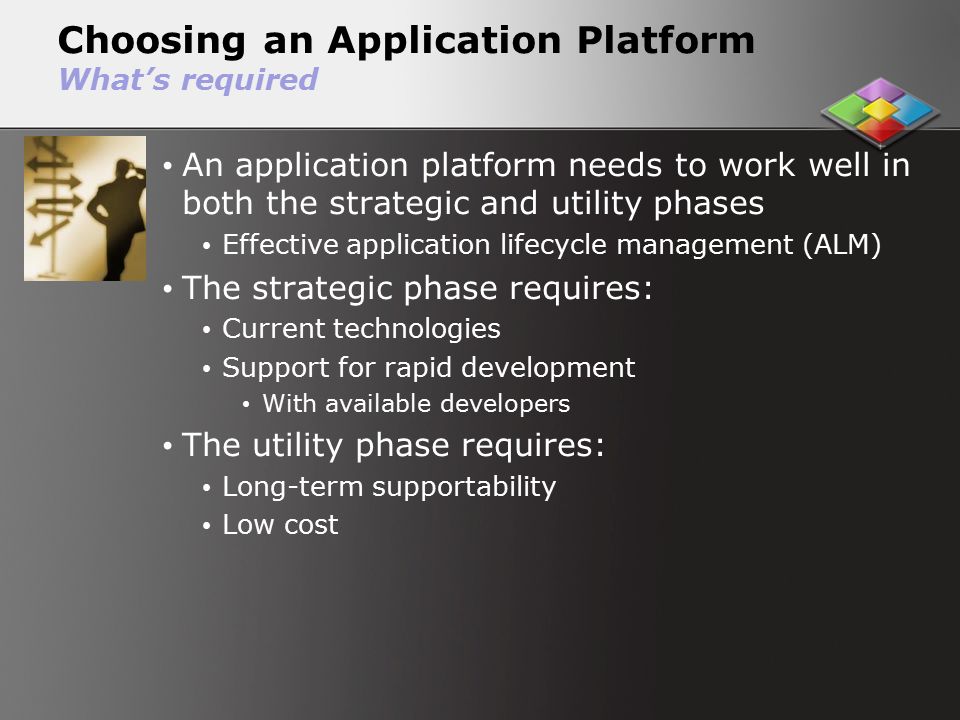 Choosing an Application Platform
What's required

• An application platform needs to work well in both the strategic and utility phases
  • Effective application lifecycle management (ALM)
• The strategic phase requires:
  • Current technologies
  • Support for rapid development
    • With available developers
• The utility phase requires:
  • Long-term supportability
  • Low cost